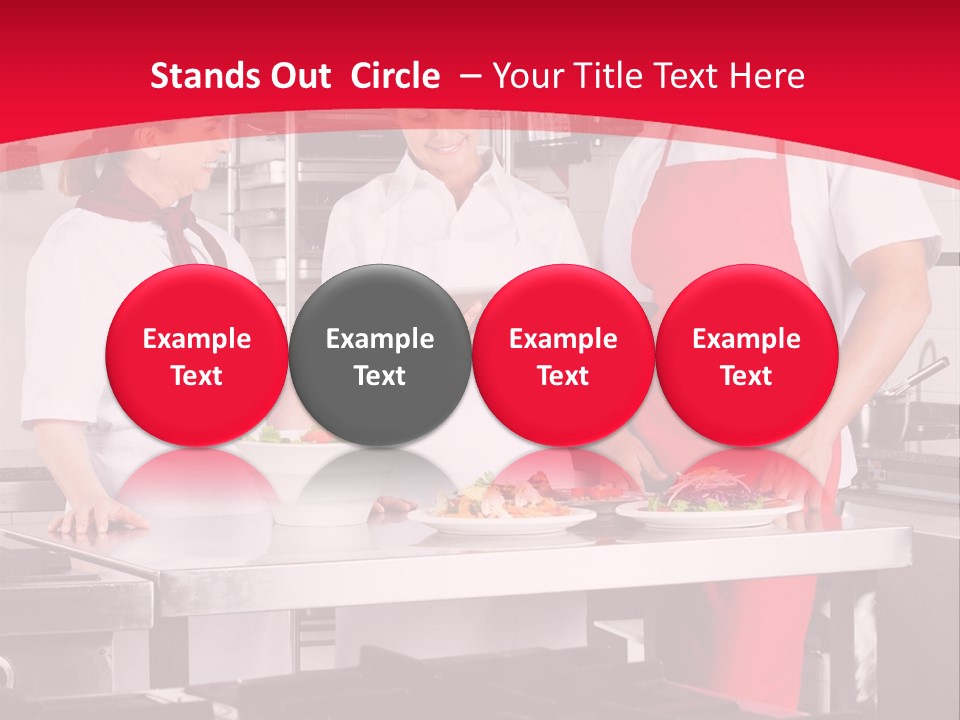 Stands Out Circle – Your Title Text Here

Example Text

Example Text

Example Text

Example Text